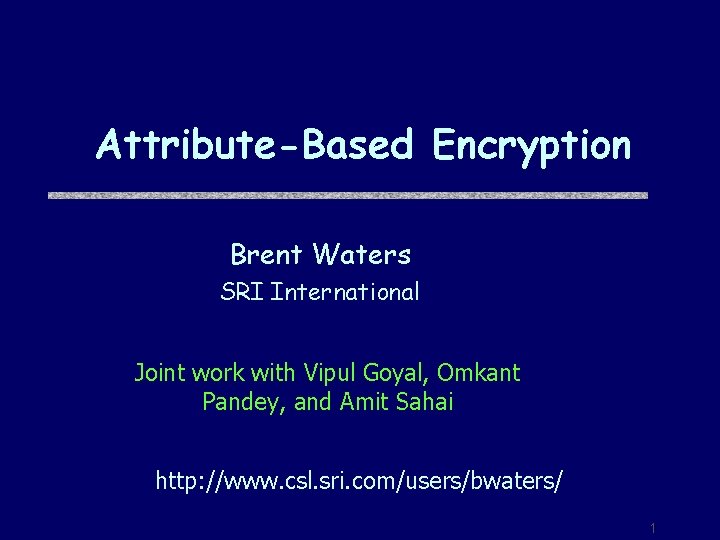 Attribute-Based Encryption

Brent Waters
SRI International

Joint work with Vipul Goyal, Omkant Pandey, and Amit Sahai

http://www.csl.sri.com/users/bwaters/

1